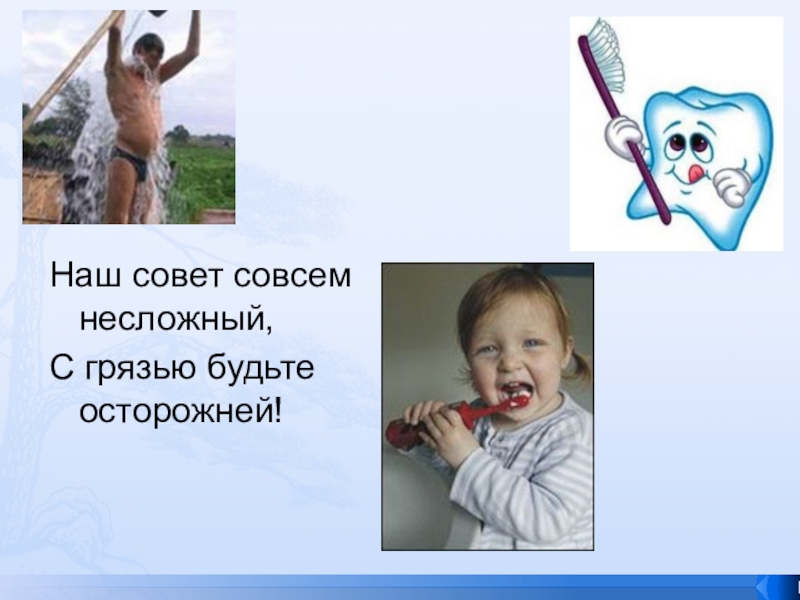 Наш совет совсем несложный,

С грязью будьте осторожней!